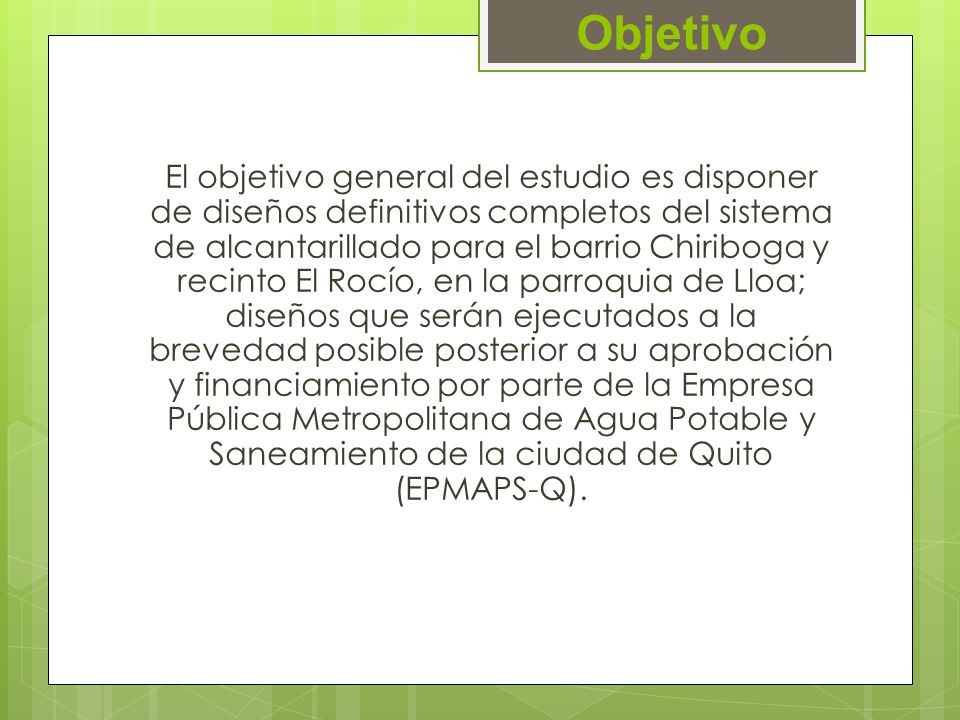 Objetivo

El objetivo general del estudio es disponer de diseños definitivos completos del sistema de alcantarillado para el barrio Chiriboga y recinto El Rocío, en la parroquia de Lloa; diseños que serán ejecutados a la brevedad posible posterior a su aprobación y financiamiento por parte de la Empresa Pública Metropolitana de Agua Potable y Saneamiento de la ciudad de Quito (EPMAPS-Q).